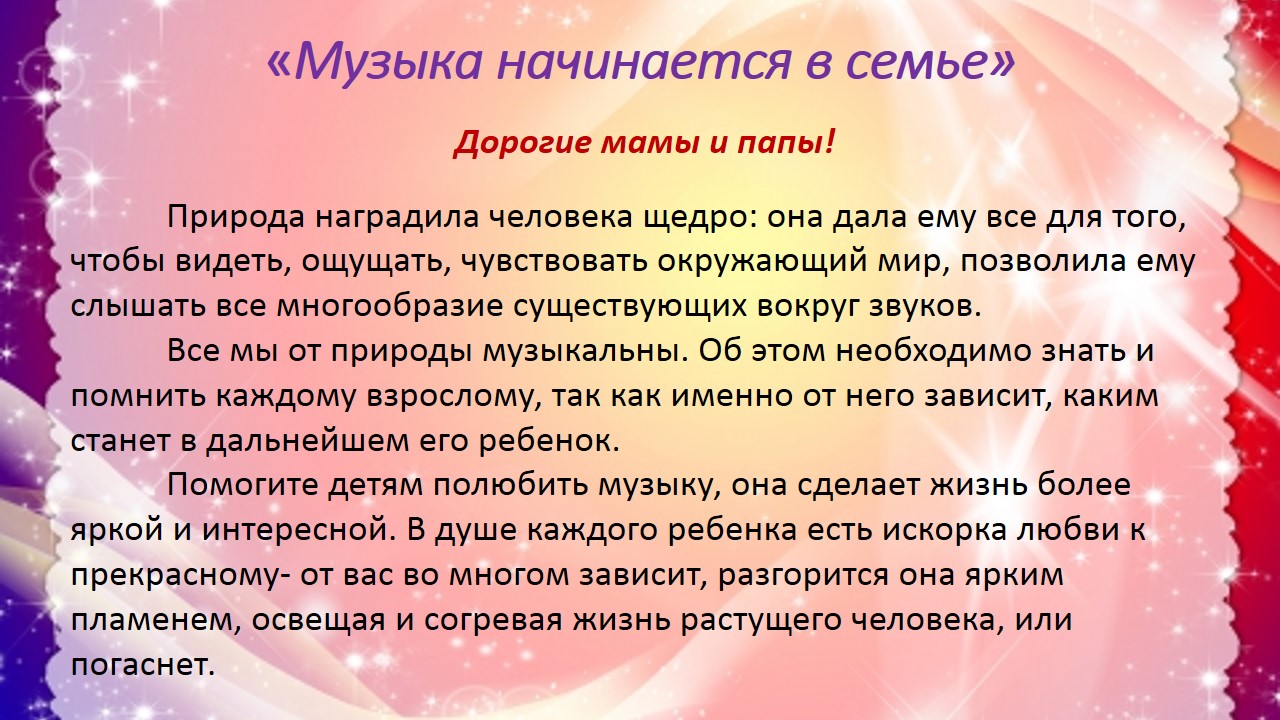 «Музыка начинается в семье»

Дорогие мамы и папы!

Природа наградила человека щедро: она дала ему все для того, чтобы видеть, ощущать, чувствовать окружающий мир, позволила ему слышать все многообразие существующих вокруг звуков.

Все мы от природы музыкальны. Об этом необходимо знать и помнить каждому взрослому, так как именно от него зависит, каким станет в дальнейшем его ребенок.

Помогите детям полюбить музыку, она сделает жизнь более яркой и интересной. В душе каждого ребенка есть искорка любви к прекрасному- от вас во многом зависит, разгорится она ярким пламенем, освещая и согревая жизнь растущего человека, или погаснет.